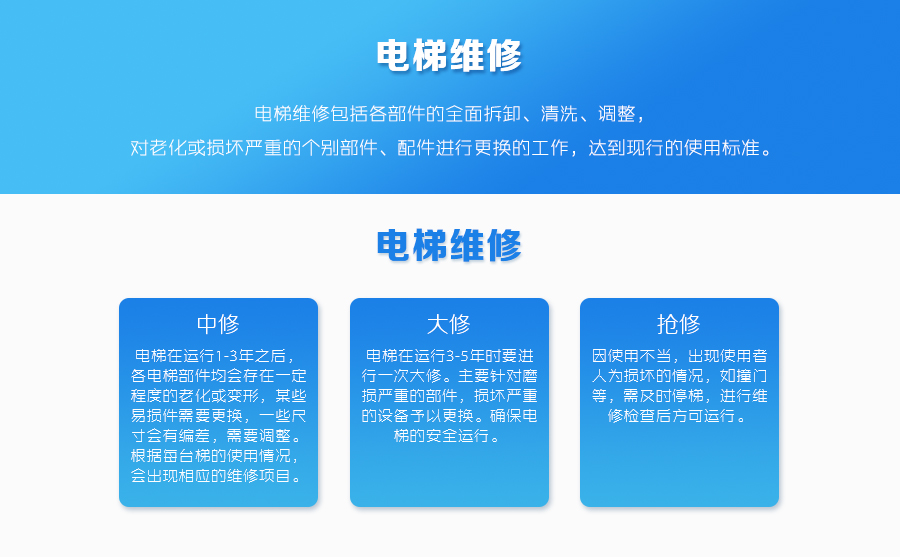 电梯维修

电梯维修包括各部件的全面拆卸、清洗、调整，
对老化或损坏严重的个别部件、配件进行更换的工作，达到现行的使用标准。

电梯维修

中修

电梯在运行1-3年之后，各电梯部件均会存在一定程度的老化或变形，某些易损件需要更换，一些尺寸会有编差，需要调整。根据每台梯的使用情况，会出现相应的维修项目。

大修

电梯在运行3-5年时要进行一次大修。主要针对磨损严重的部件，损坏严重的设备予以更换。确保电梯的安全运行。

抢修

因使用不当，出现使用者人为损坏的情况，如撞门等，需及时停梯，进行维修检查后方可运行。